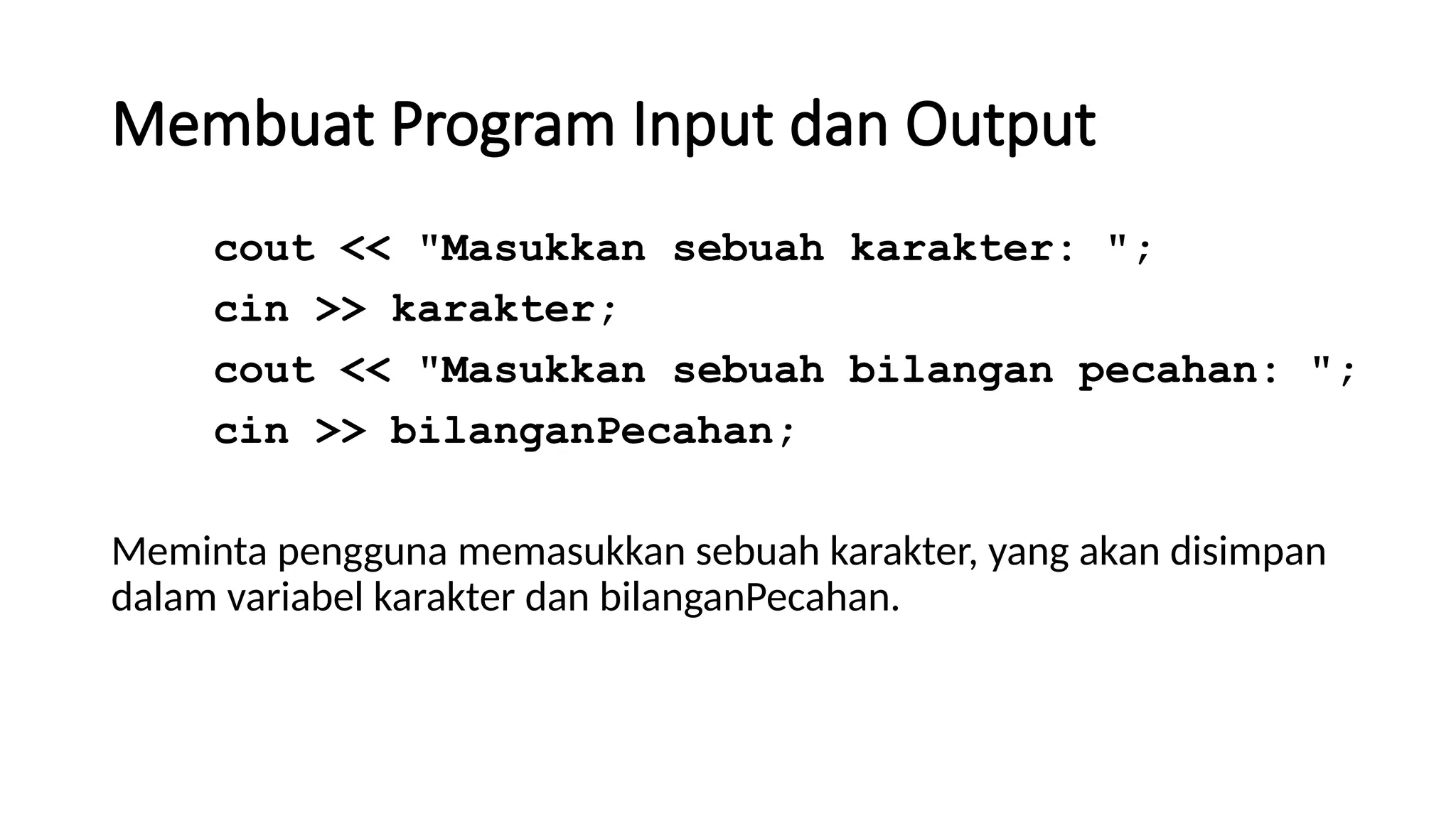 Membuat Program Input dan Output

cout << "Masukkan sebuah karakter: ";
cin >> karakter;
cout << "Masukkan sebuah bilangan pecahan: ";
cin >> bilanganPecahan;

Meminta pengguna memasukkan sebuah karakter, yang akan disimpan dalam variabel karakter dan bilanganPecahan.